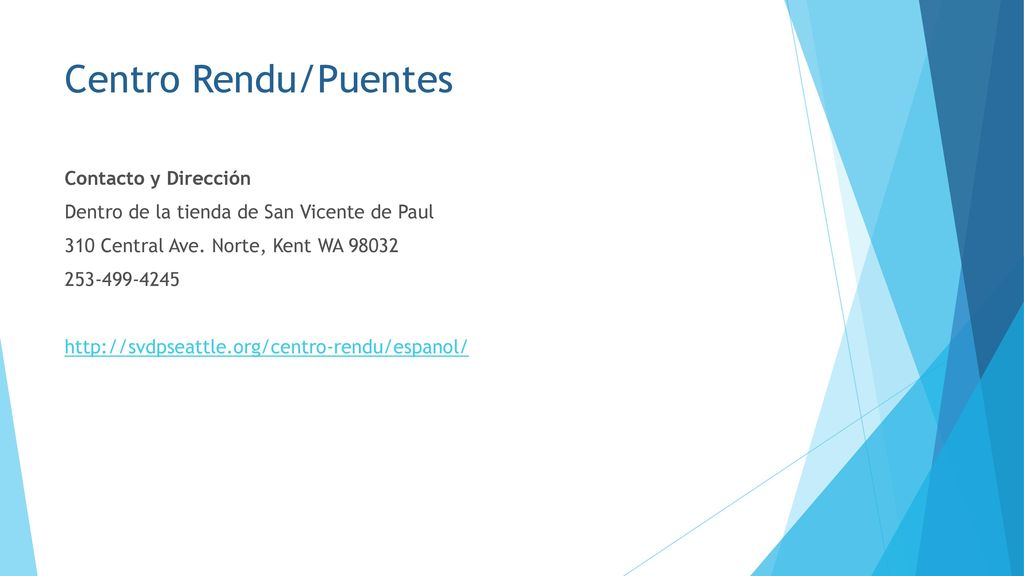 Centro Rendu/Puentes

Contacto y Dirección

Dentro de la tienda de San Vicente de Paul

310 Central Ave. Norte, Kent WA 98032

253-499-4245

http://svdpseattle.org/centro-rendu/espanol/